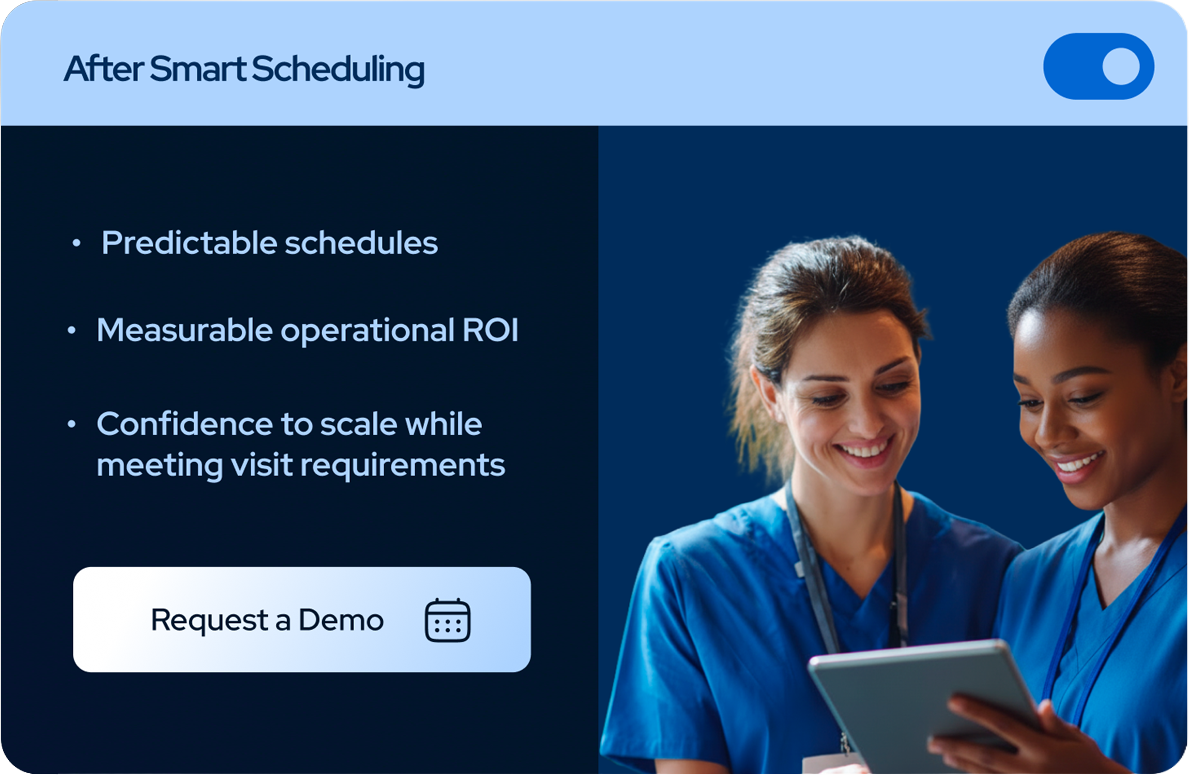 After Smart Scheduling

• Predictable schedules

• Measurable operational ROI

• Confidence to scale while meeting visit requirements

Request a Demo